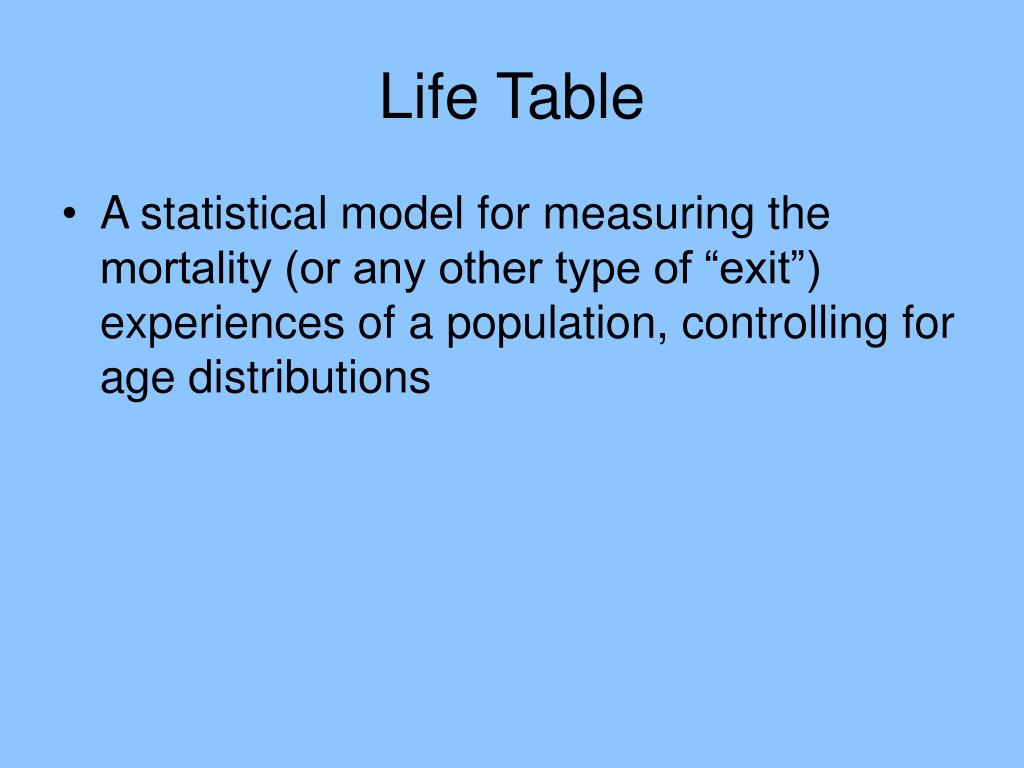 Life Table

• A statistical model for measuring the mortality (or any other type of “exit”) experiences of a population, controlling for age distributions